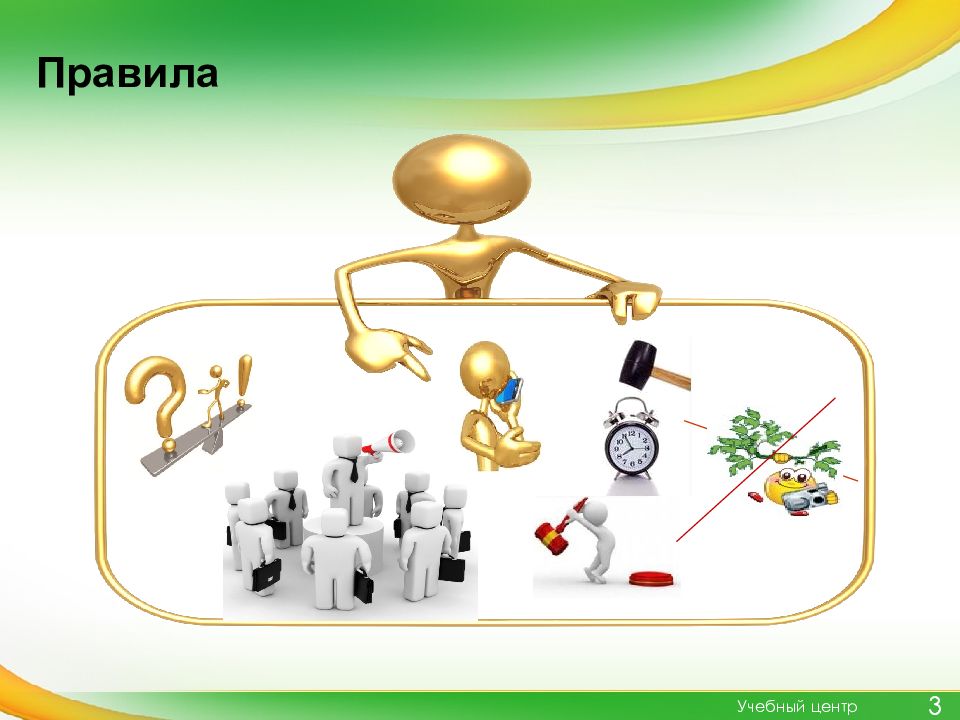 Правила

Учебный центр 3